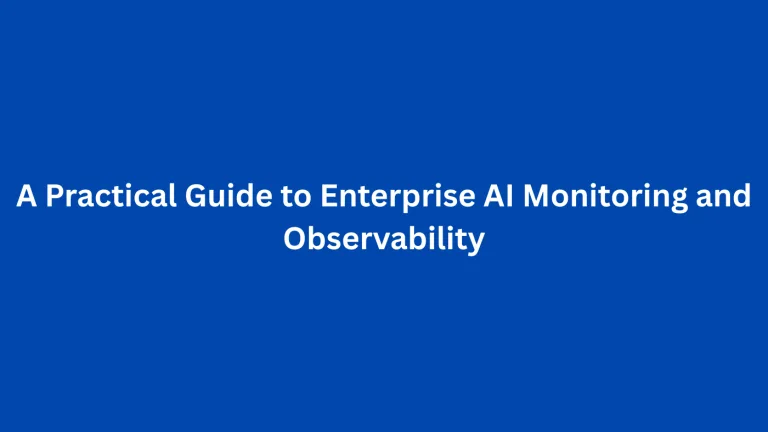 A Practical Guide to Enterprise AI Monitoring and Observability